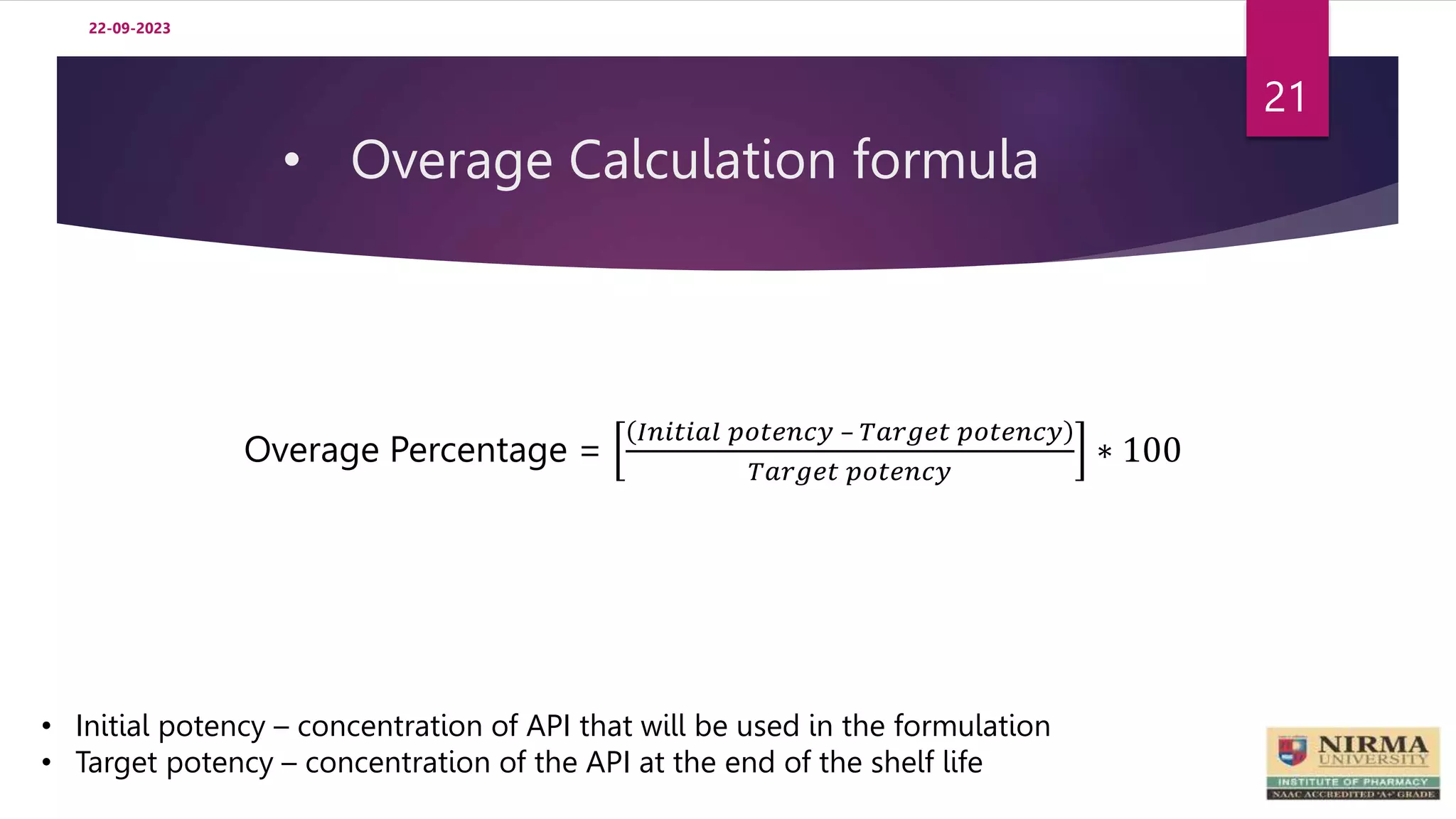 22-09-2023

21

• Overage Calculation formula

Overage Percentage = $\left[\frac{(Initial\ potency - Target\ potency)}{Target\ potency}\right] * 100$

• Initial potency – concentration of API that will be used in the formulation
• Target potency – concentration of the API at the end of the shelf life

NIRMA UNIVERSITY
INSTITUTE OF PHARMACY
NAAC ACCREDITED 'A+' GRADE